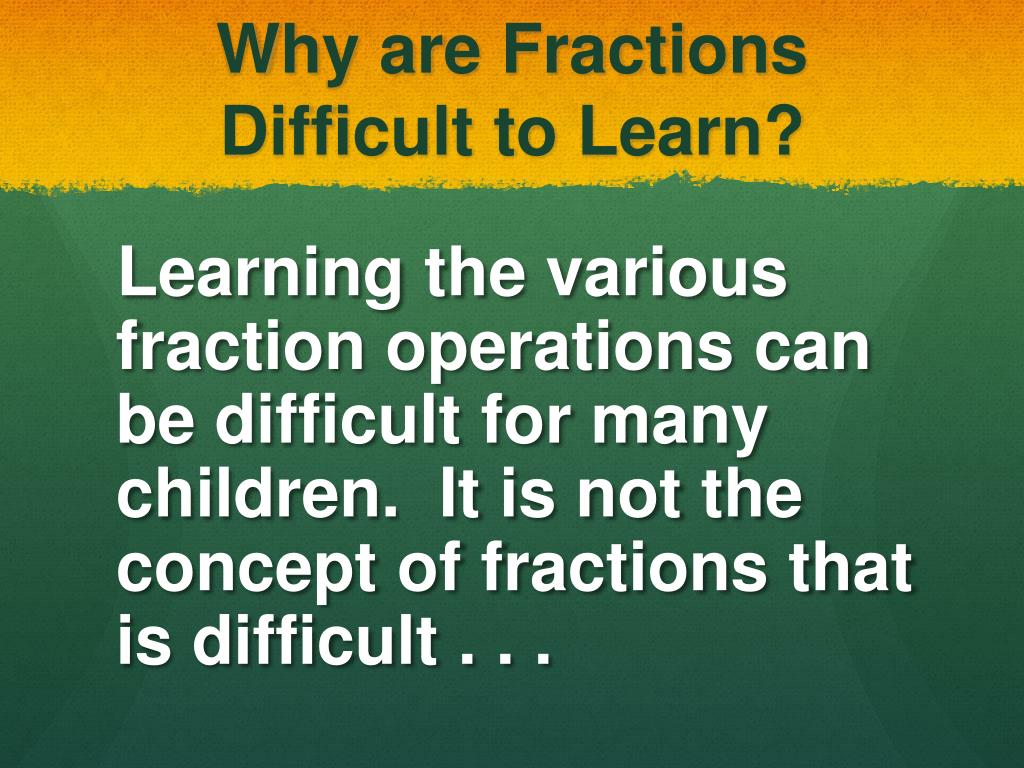 Why are Fractions Difficult to Learn?

Learning the various fraction operations can be difficult for many children. It is not the concept of fractions that is difficult . . .